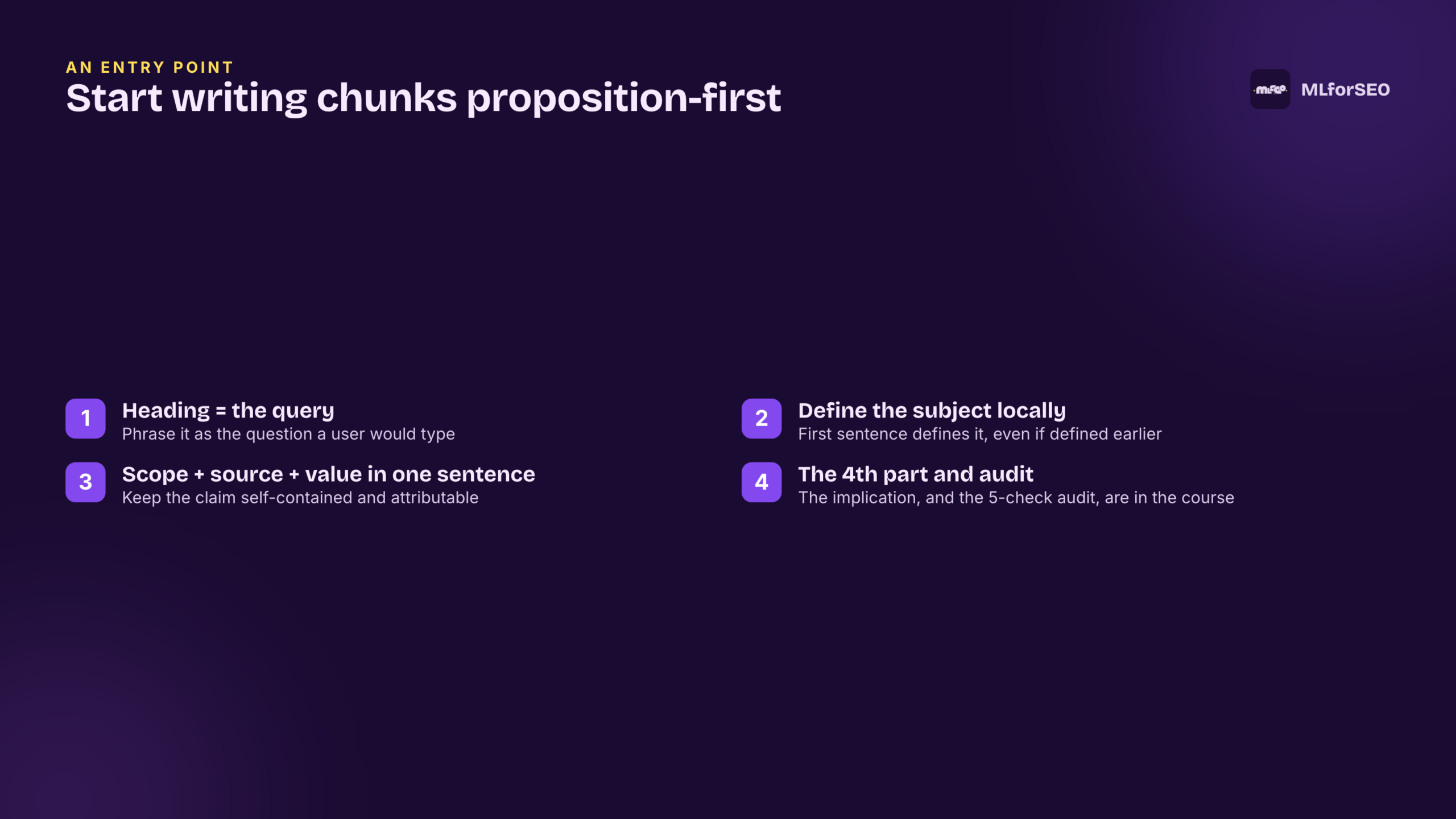 AN ENTRY POINT

Start writing chunks proposition-first

MLforSEO

1 Heading = the query
Phrase it as the question a user would type

2 Define the subject locally
First sentence defines it, even if defined earlier

3 Scope + source + value in one sentence
Keep the claim self-contained and attributable

4 The 4th part and audit
The implication, and the 5-check audit, are in the course